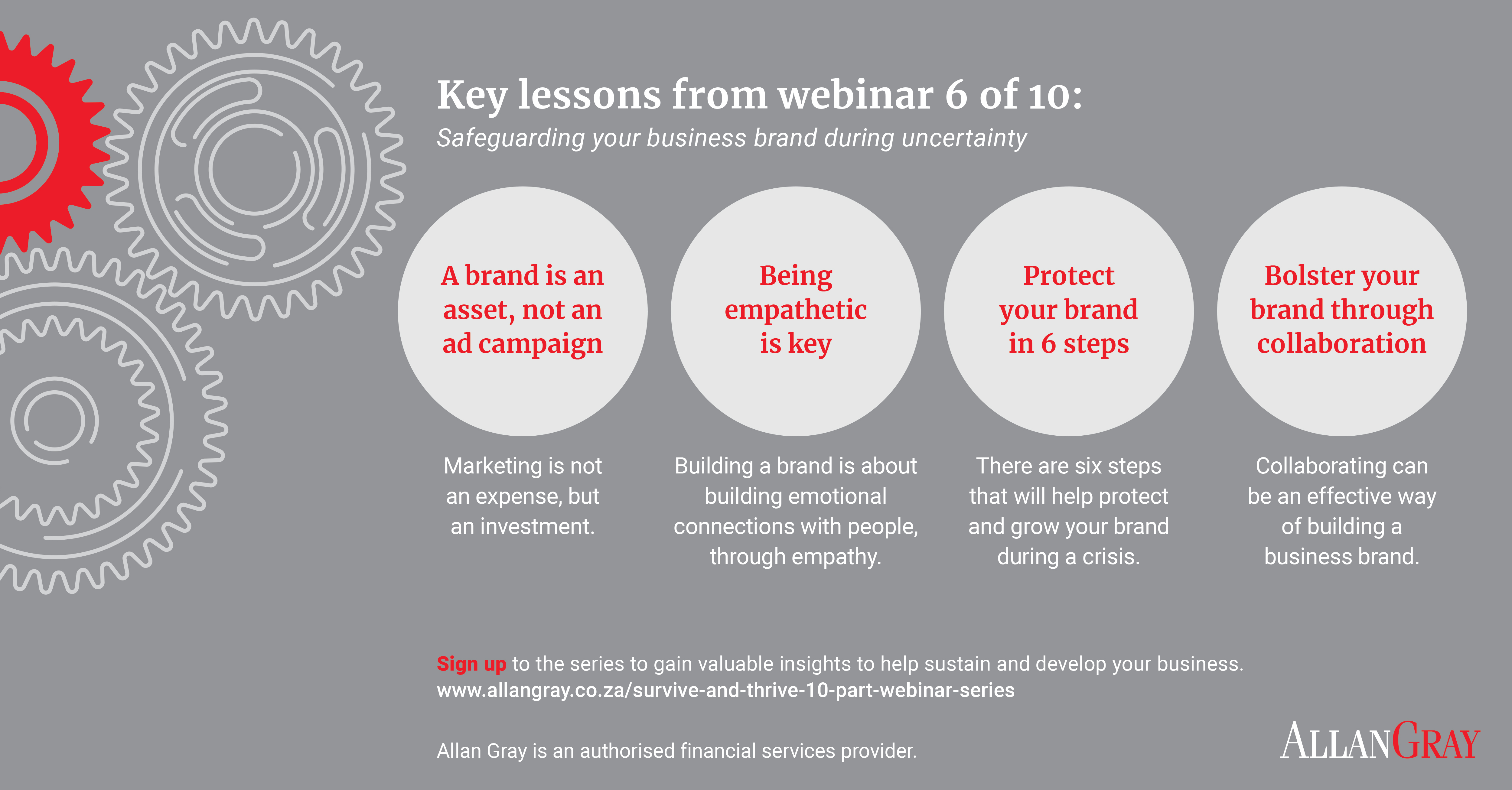 Key lessons from webinar 6 of 10:

Safeguarding your business brand during uncertainty

A brand is an asset, not an ad campaign

Marketing is not an expense, but an investment.

Being empathetic is key

Building a brand is about building emotional connections with people, through empathy.

Protect your brand in 6 steps

There are six steps that will help protect and grow your brand during a crisis.

Bolster your brand through collaboration

Collaborating can be an effective way of building a business brand.

Sign up to the series to gain valuable insights to help sustain and develop your business.
www.allangray.co.za/survive-and-thrive-10-part-webinar-series

Allan Gray is an authorised financial services provider.

ALLANGRAY